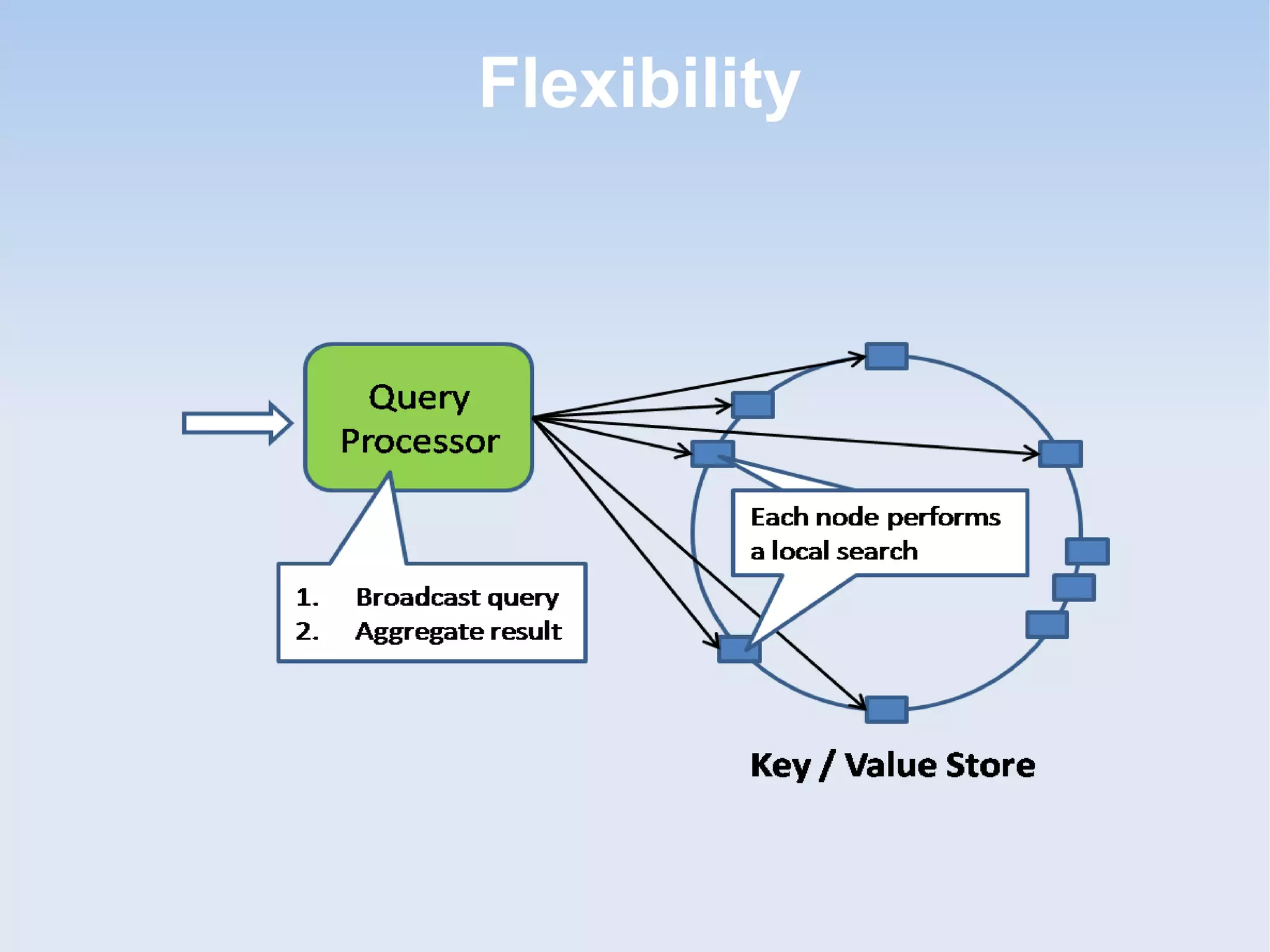 Flexibility

Query Processor

1. Broadcast query
2. Aggregate result

Each node performs a local search

Key / Value Store